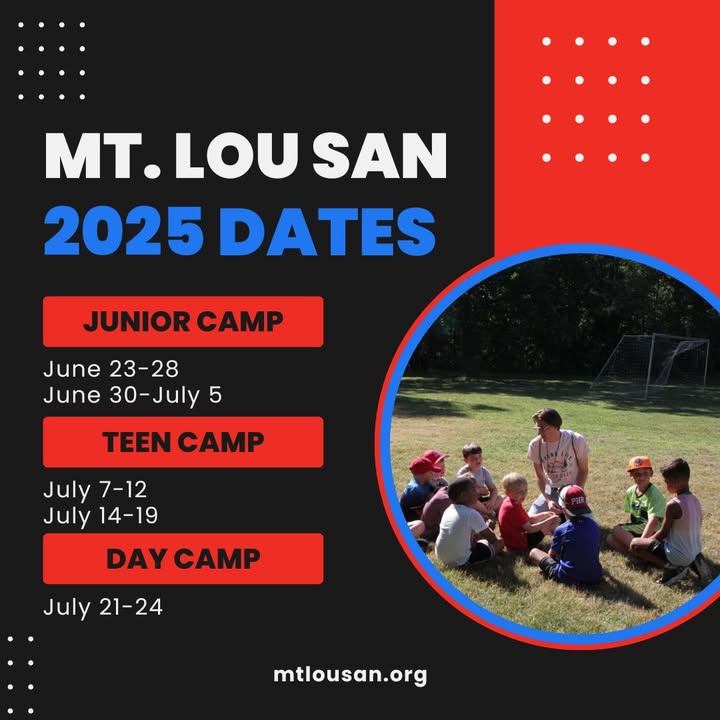 MT. LOU SAN
2025 DATES

JUNIOR CAMP

June 23-28
June 30-July 5

TEEN CAMP

July 7-12
July 14-19

DAY CAMP

July 21-24

mtlousan.org